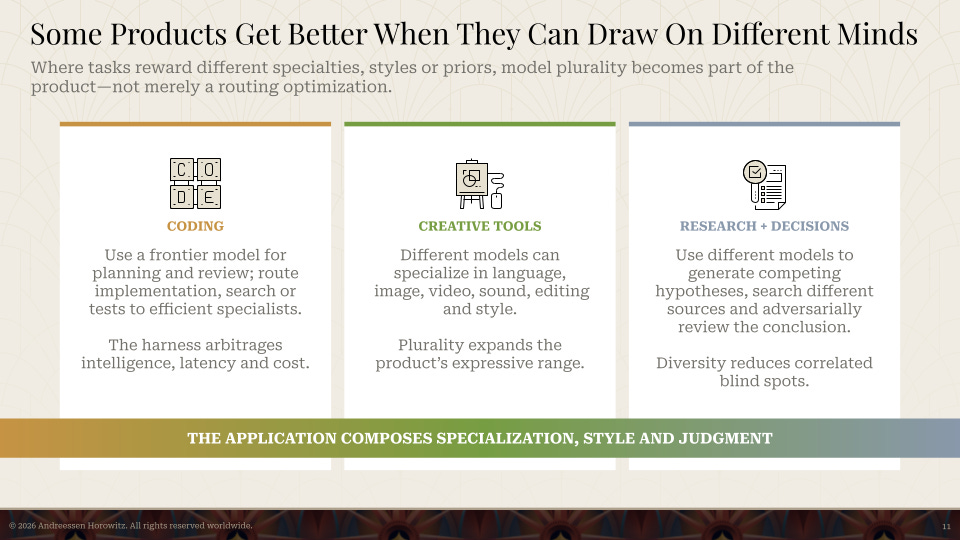 Some Products Get Better When They Can Draw On Different Minds

Where tasks reward different specialties, styles or priors, model plurality becomes part of the product—not merely a routing optimization.

C O
D E

CODING

Use a frontier model for planning and review; route implementation, search or tests to efficient specialists.

The harness arbitrages intelligence, latency and cost.

CREATIVE TOOLS

Different models can specialize in language, image, video, sound, editing and style.

Plurality expands the product's expressive range.

RESEARCH + DECISIONS

Use different models to generate competing hypotheses, search different sources and adversarially review the conclusion.

Diversity reduces correlated blind spots.

THE APPLICATION COMPOSES SPECIALIZATION, STYLE AND JUDGMENT

© 2026 Andreessen Horowitz. All rights reserved worldwide.

11